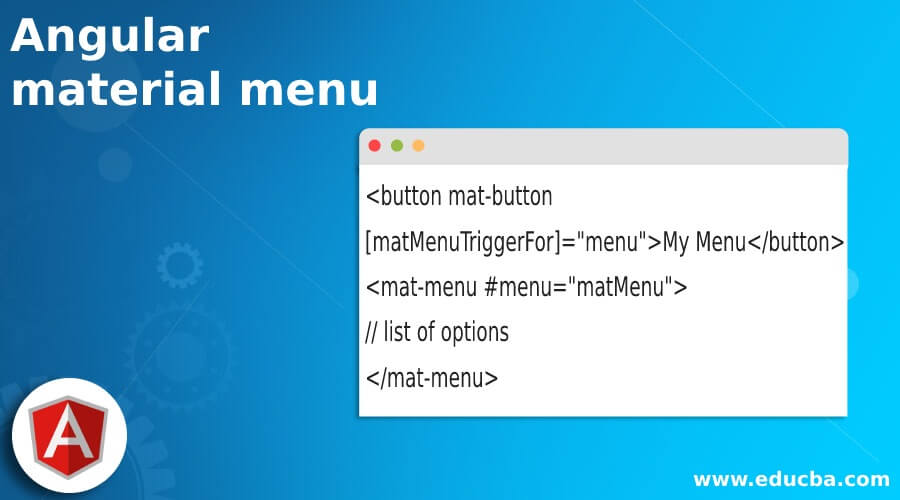 Angular
material menu

<button mat-button
[matMenuTriggerFor]="menu">My Menu</button>
<mat-menu #menu="matMenu">
// list of options
</mat-menu>

A

www.educba.com